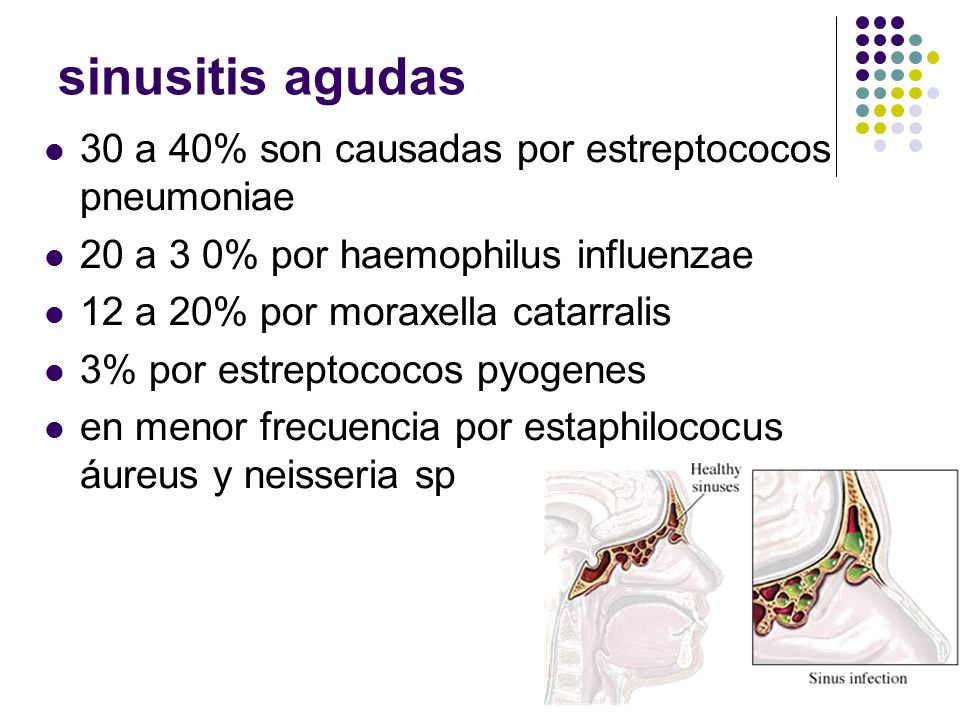 sinusitis agudas

- 30 a 40% son causadas por estreptococos pneumoniae
- 20 a 3 0% por haemophilus influenzae
- 12 a 20% por moraxella catarralis
- 3% por estreptococos pyogenes
- en menor frecuencia por estaphilococus áureus y neisseria sp

Healthy sinuses

Sinus infection